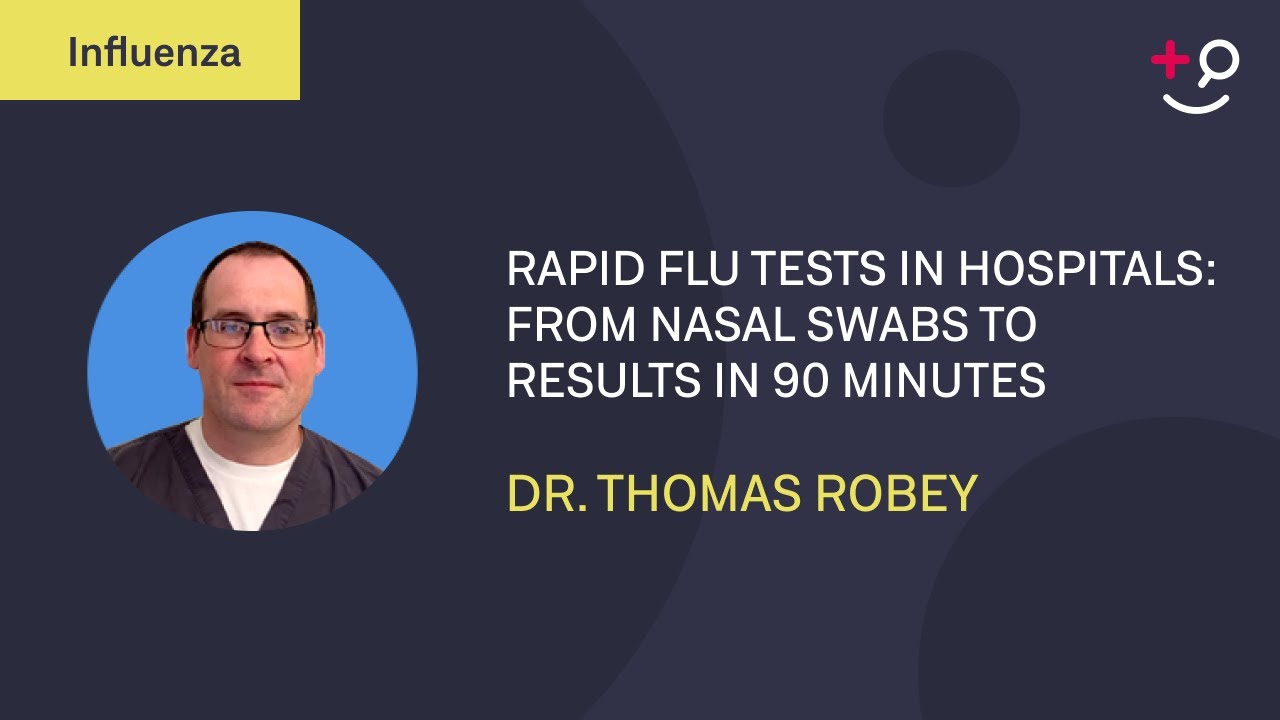 Influenza

RAPID FLU TESTS IN HOSPITALS: FROM NASAL SWABS TO RESULTS IN 90 MINUTES

DR. THOMAS ROBEY